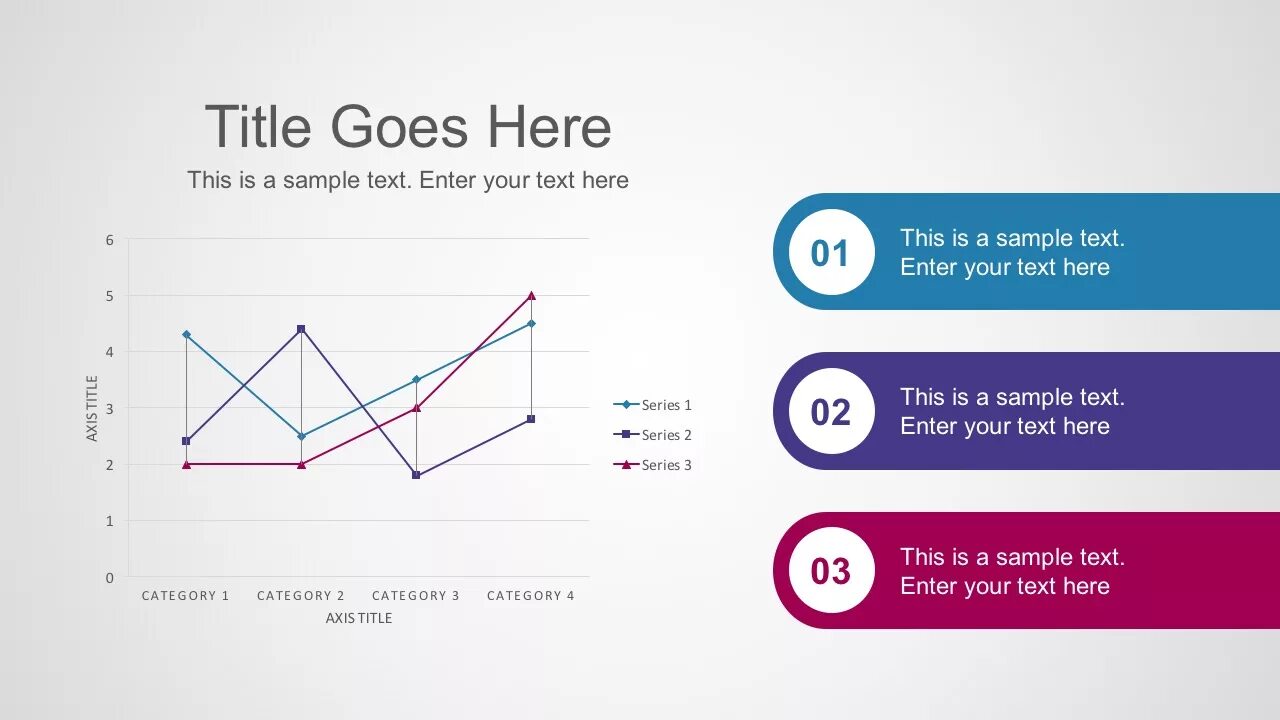 Title Goes Here

This is a sample text. Enter your text here

6
5
4
3
2
1
0

AXIS TITLE

CATEGORY 1 CATEGORY 2 CATEGORY 3 CATEGORY 4

AXIS TITLE

Series 1
Series 2
Series 3

01 This is a sample text. Enter your text here

02 This is a sample text. Enter your text here

03 This is a sample text. Enter your text here